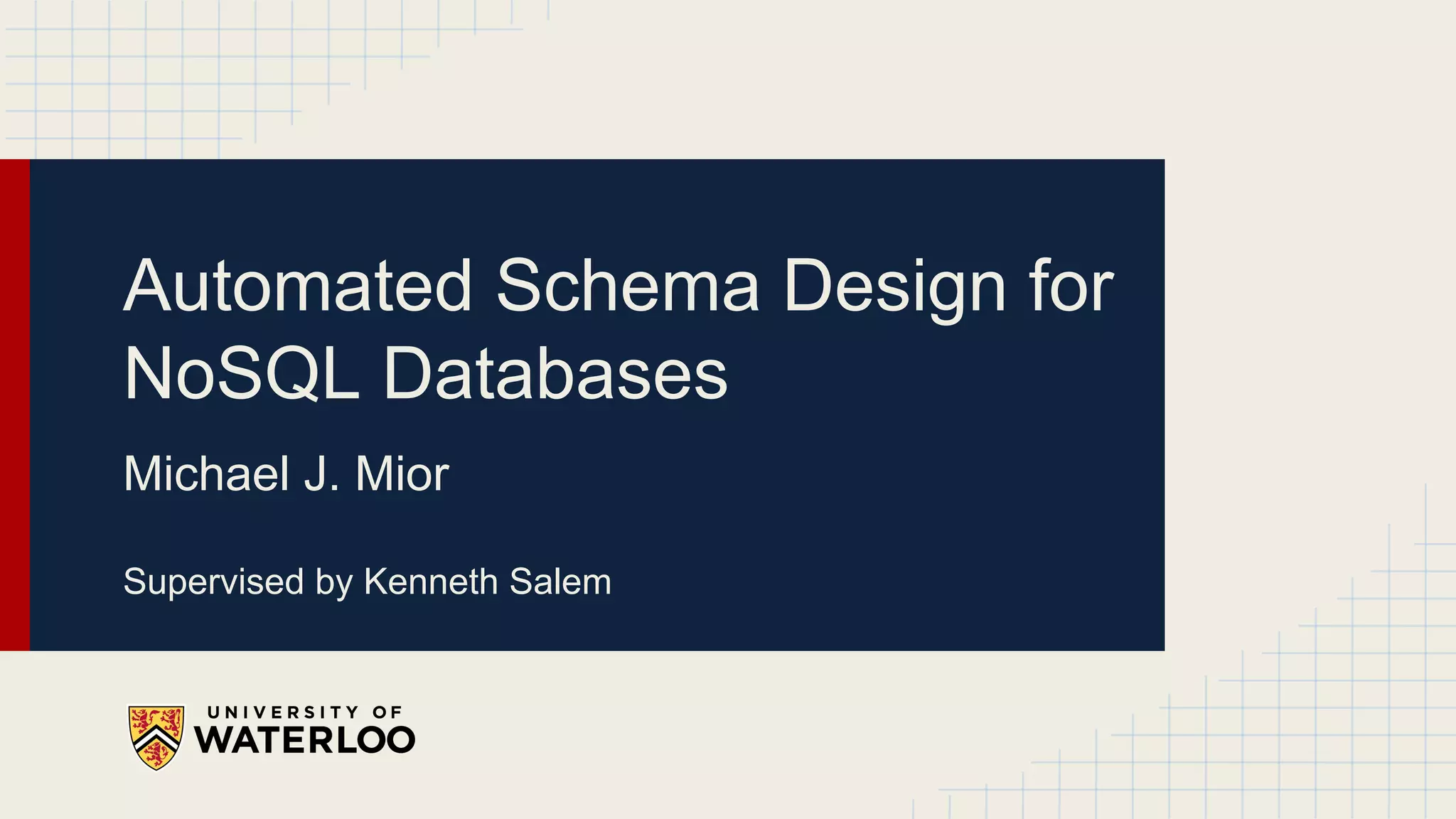 Automated Schema Design for NoSQL Databases

Michael J. Mior

Supervised by Kenneth Salem

UNIVERSITY OF
WATERLOO